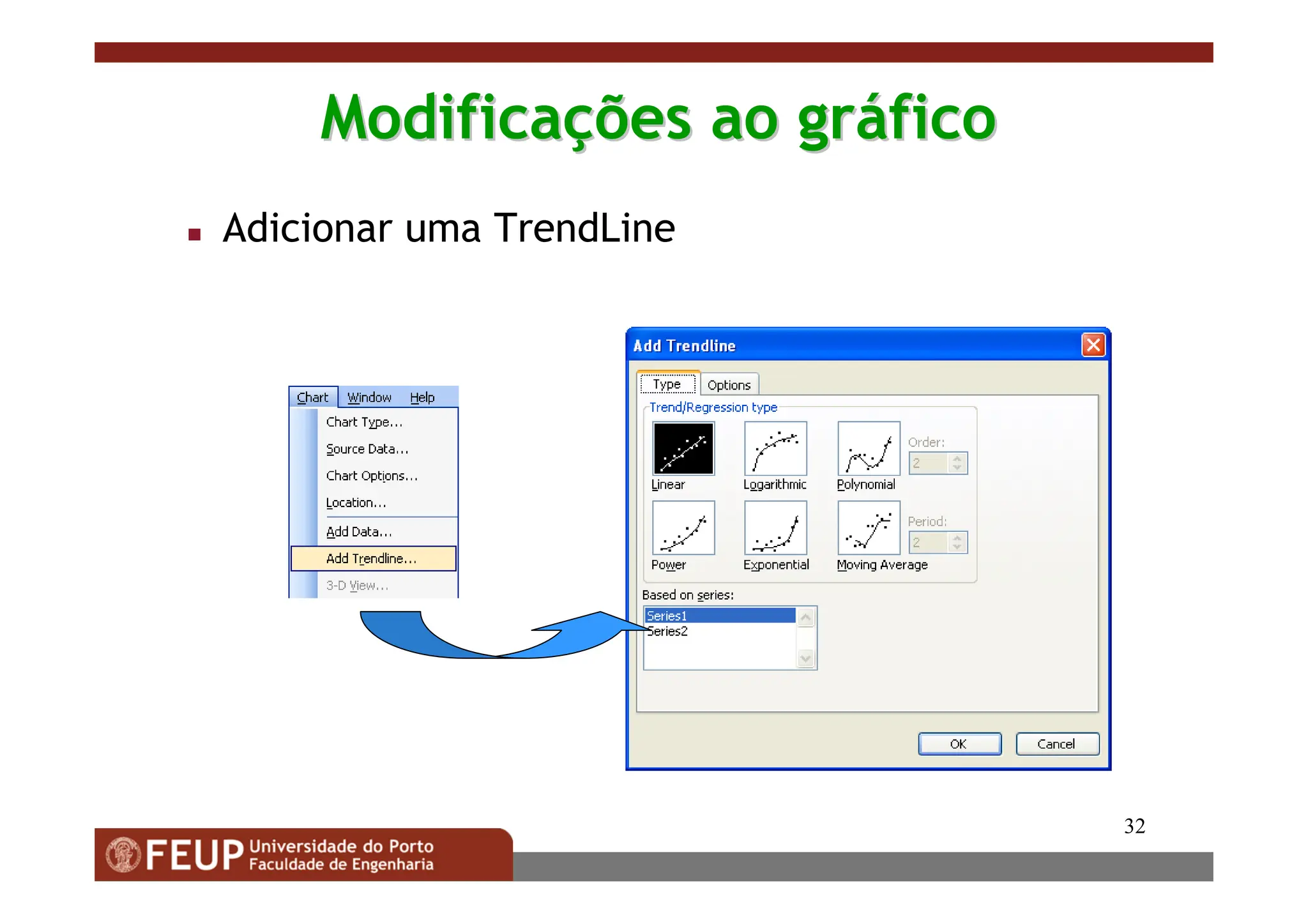 Modificações ao gráfico

Adicionar uma TrendLine

Chart Window Help

Chart Type...

Source Data...

Chart Options...

Location...

Add Data...

Add Trendline...

3-D View...

Add Trendline

Type Options

Trend/Regression type

Linear Logarithmic Polynomial

Order:

2

Power Exponential Moving Average

Period:

2

Based on series:

Series1

Series2

OK Cancel

32

FEUP Universidade do Porto Faculdade de Engenharia